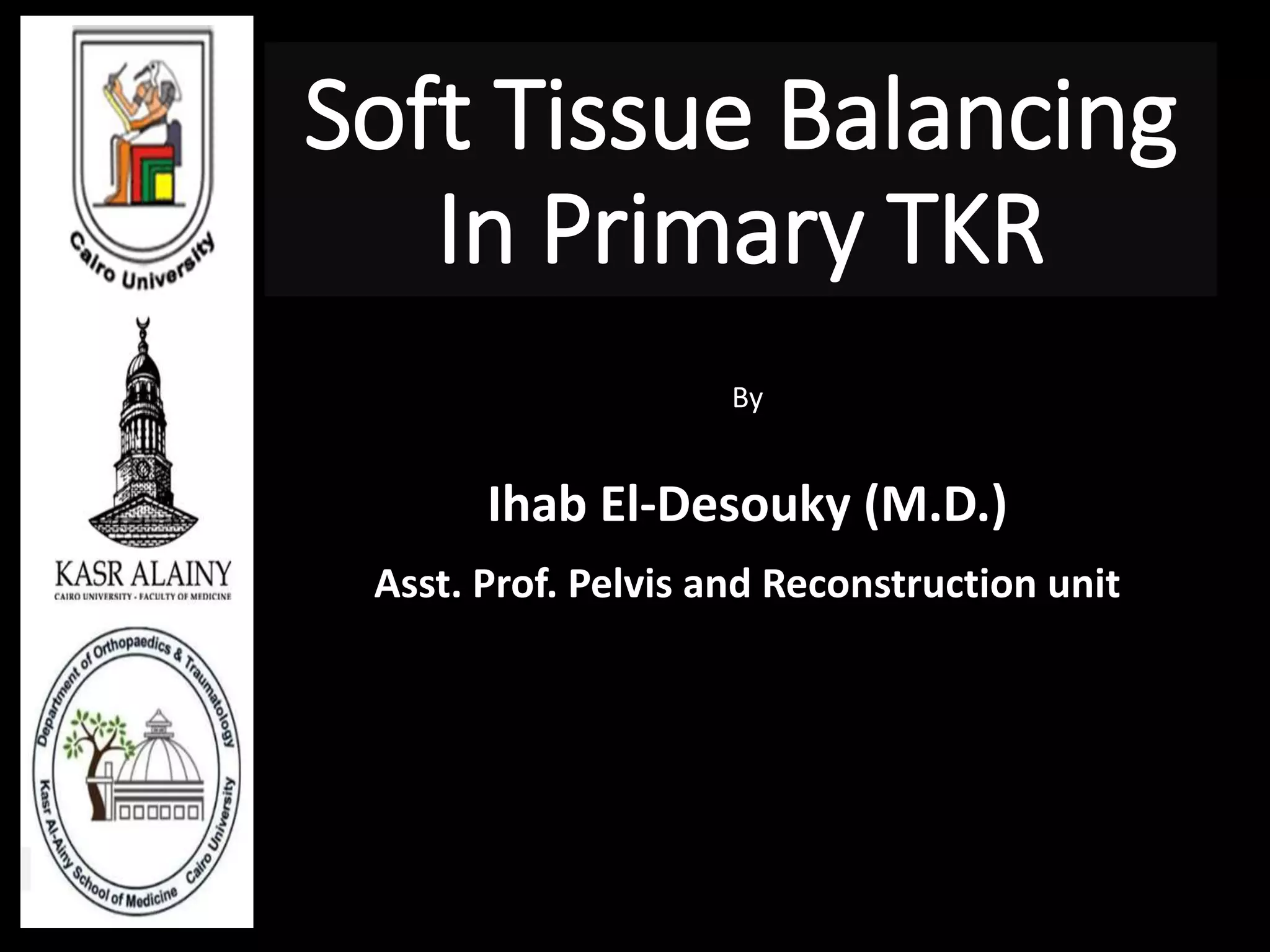 Cairo University

KASR ALAINY
CAIRO UNIVERSITY - FACULTY OF MEDICINE

Department of Orthopaedics & Traumatology
Kasr Al-Ainy School of Medicine Cairo University

Soft Tissue Balancing In Primary TKR

By

Ihab El-Desouky (M.D.)

Asst. Prof. Pelvis and Reconstruction unit